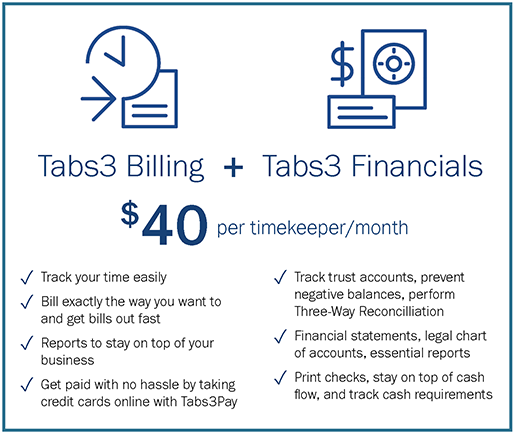 Tabs3 Billing + Tabs3 Financials

$40 per timekeeper/month

✓ Track your time easily

✓ Bill exactly the way you want to and get bills out fast

✓ Reports to stay on top of your business

✓ Get paid with no hassle by taking credit cards online with Tabs3Pay

✓ Track trust accounts, prevent negative balances, perform Three-Way Reconcilliation

✓ Financial statements, legal chart of accounts, essential reports

✓ Print checks, stay on top of cash flow, and track cash requirements